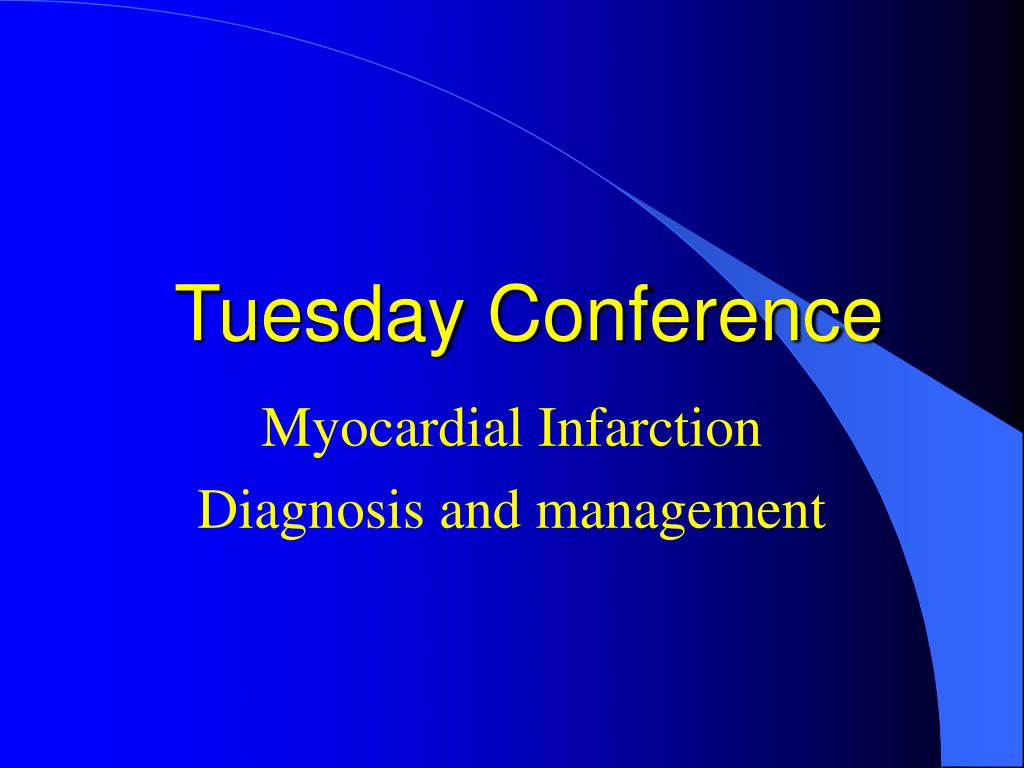 Tuesday Conference

Myocardial Infarction

Diagnosis and management